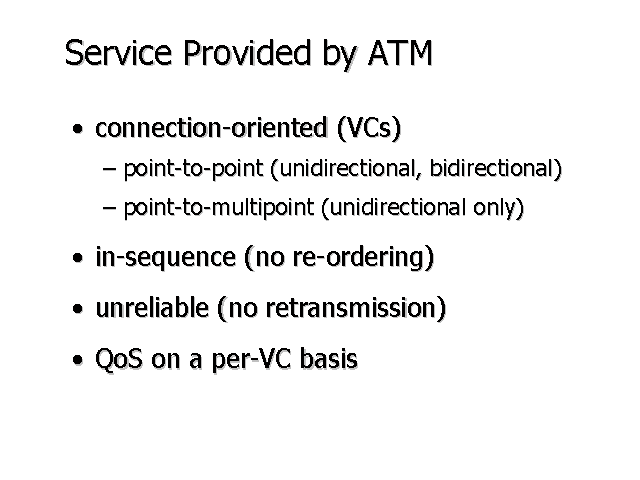 Service Provided by ATM

• connection-oriented (VCs)
  – point-to-point (unidirectional, bidirectional)
  – point-to-multipoint (unidirectional only)

• in-sequence (no re-ordering)

• unreliable (no retransmission)

• QoS on a per-VC basis